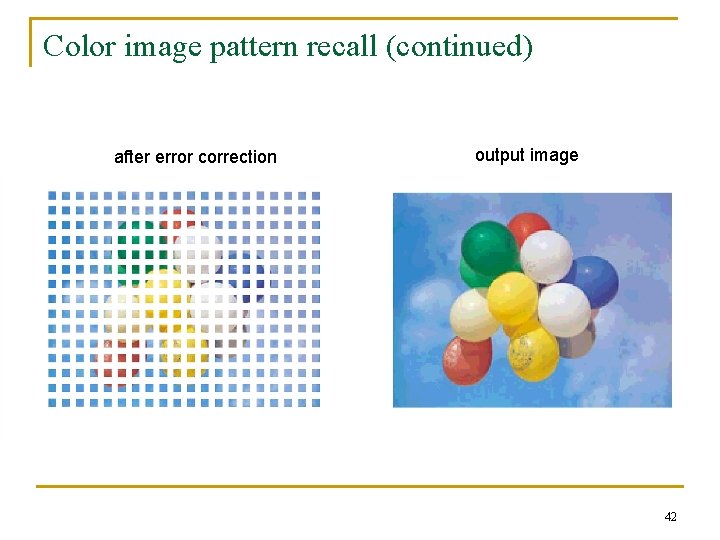 Color image pattern recall (continued)

after error correction

output image

42